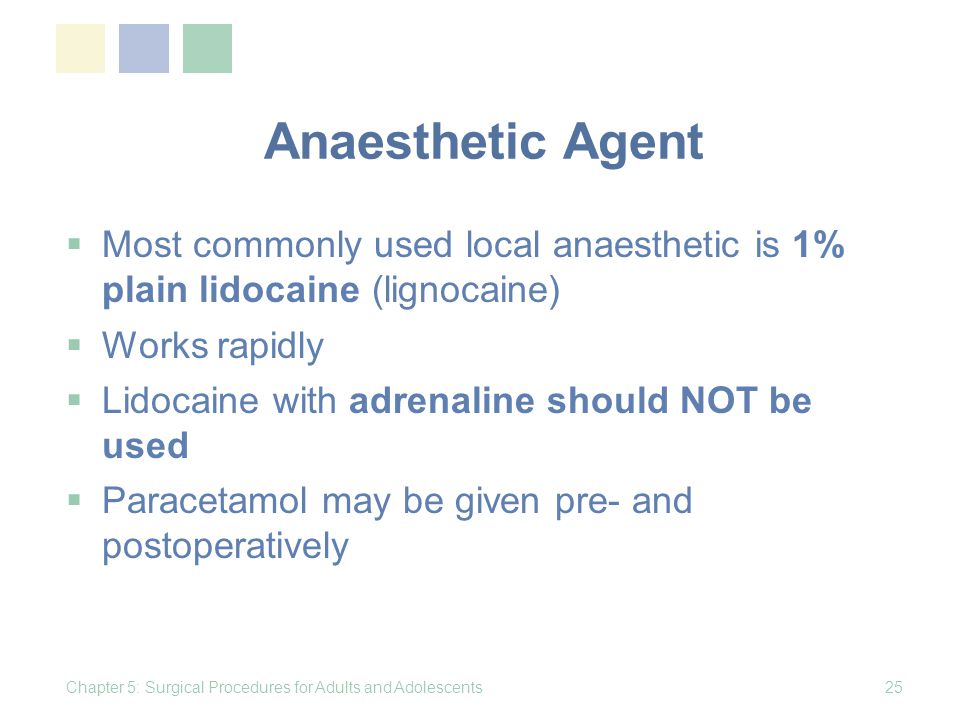 Anaesthetic Agent

▪ Most commonly used local anaesthetic is 1% plain lidocaine (lignocaine)
▪ Works rapidly
▪ Lidocaine with adrenaline should NOT be used
▪ Paracetamol may be given pre- and postoperatively

Chapter 5: Surgical Procedures for Adults and Adolescents

25